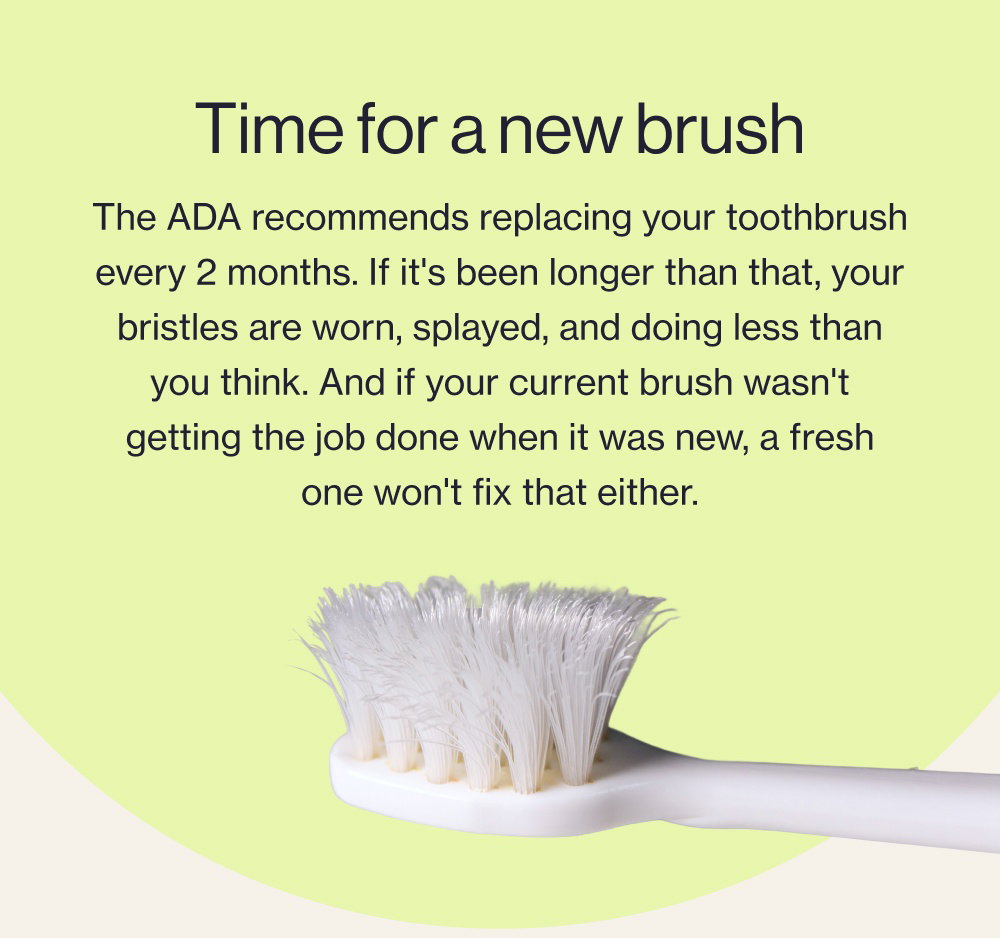 Time for a new brush

The ADA recommends replacing your toothbrush every 2 months. If it's been longer than that, your bristles are worn, splayed, and doing less than you think. And if your current brush wasn't getting the job done when it was new, a fresh one won't fix that either.